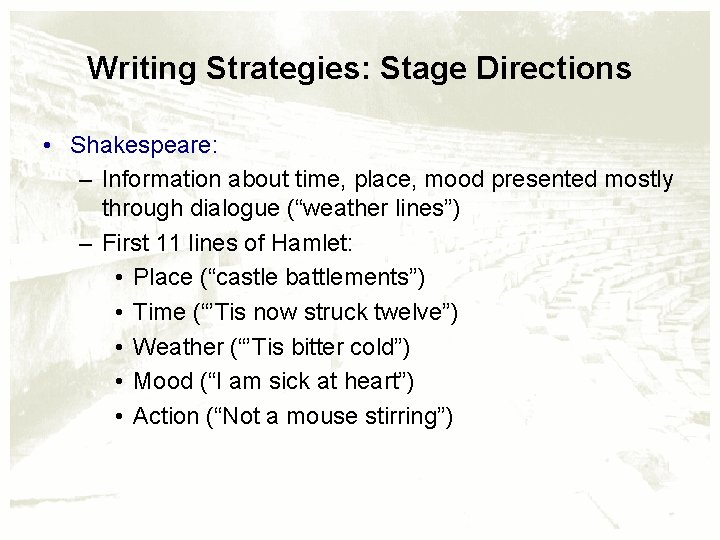 Writing Strategies: Stage Directions

• Shakespeare:
– Information about time, place, mood presented mostly through dialogue (“weather lines”)
– First 11 lines of Hamlet:
• Place (“castle battlements”)
• Time (“’Tis now struck twelve”)
• Weather (“’Tis bitter cold”)
• Mood (“I am sick at heart”)
• Action (“Not a mouse stirring”)